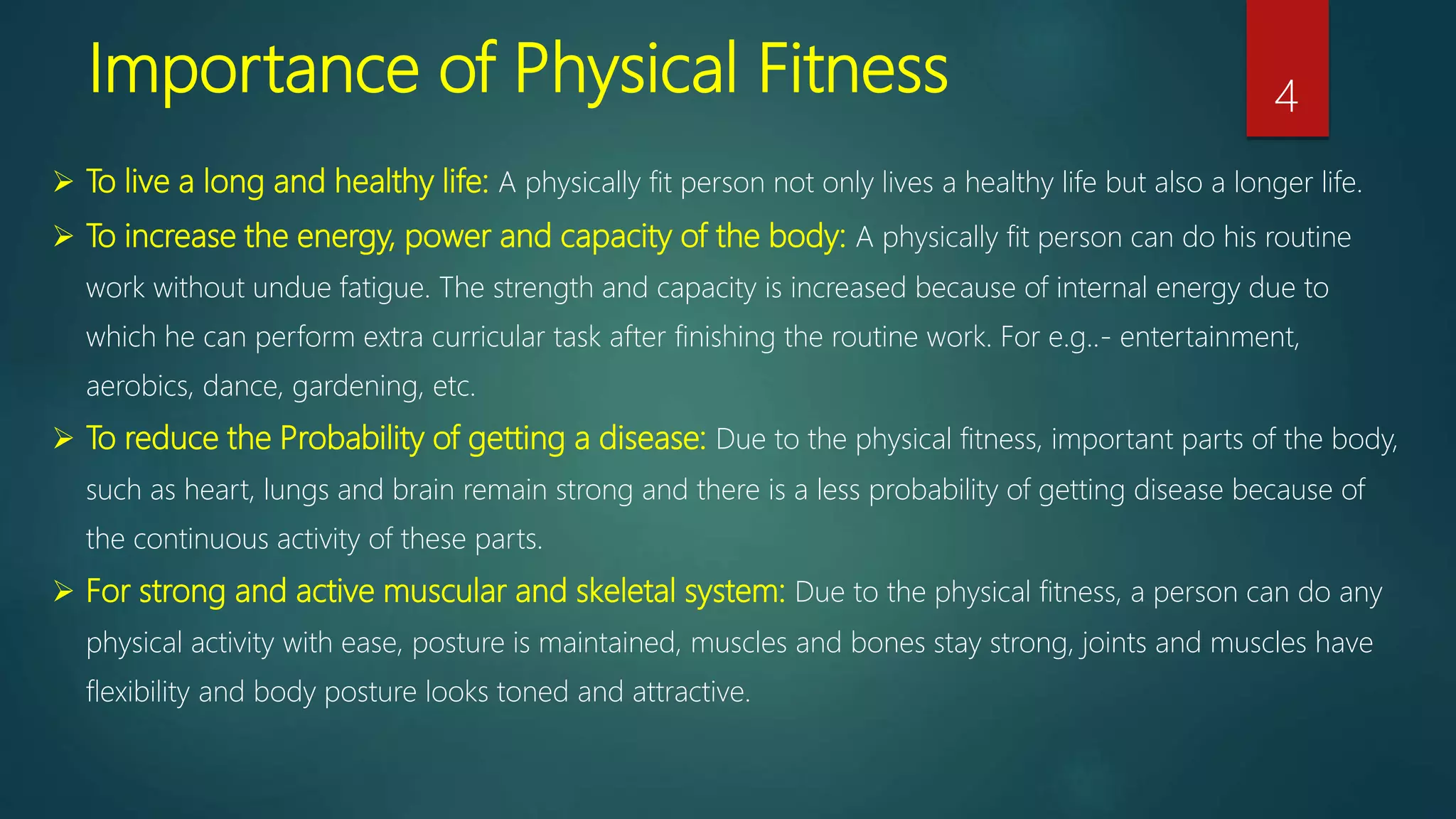 Importance of Physical Fitness

4

➢ To live a long and healthy life: A physically fit person not only lives a healthy life but also a longer life.

➢ To increase the energy, power and capacity of the body: A physically fit person can do his routine work without undue fatigue. The strength and capacity is increased because of internal energy due to which he can perform extra curricular task after finishing the routine work. For e.g..- entertainment, aerobics, dance, gardening, etc.

➢ To reduce the Probability of getting a disease: Due to the physical fitness, important parts of the body, such as heart, lungs and brain remain strong and there is a less probability of getting disease because of the continuous activity of these parts.

➢ For strong and active muscular and skeletal system: Due to the physical fitness, a person can do any physical activity with ease, posture is maintained, muscles and bones stay strong, joints and muscles have flexibility and body posture looks toned and attractive.